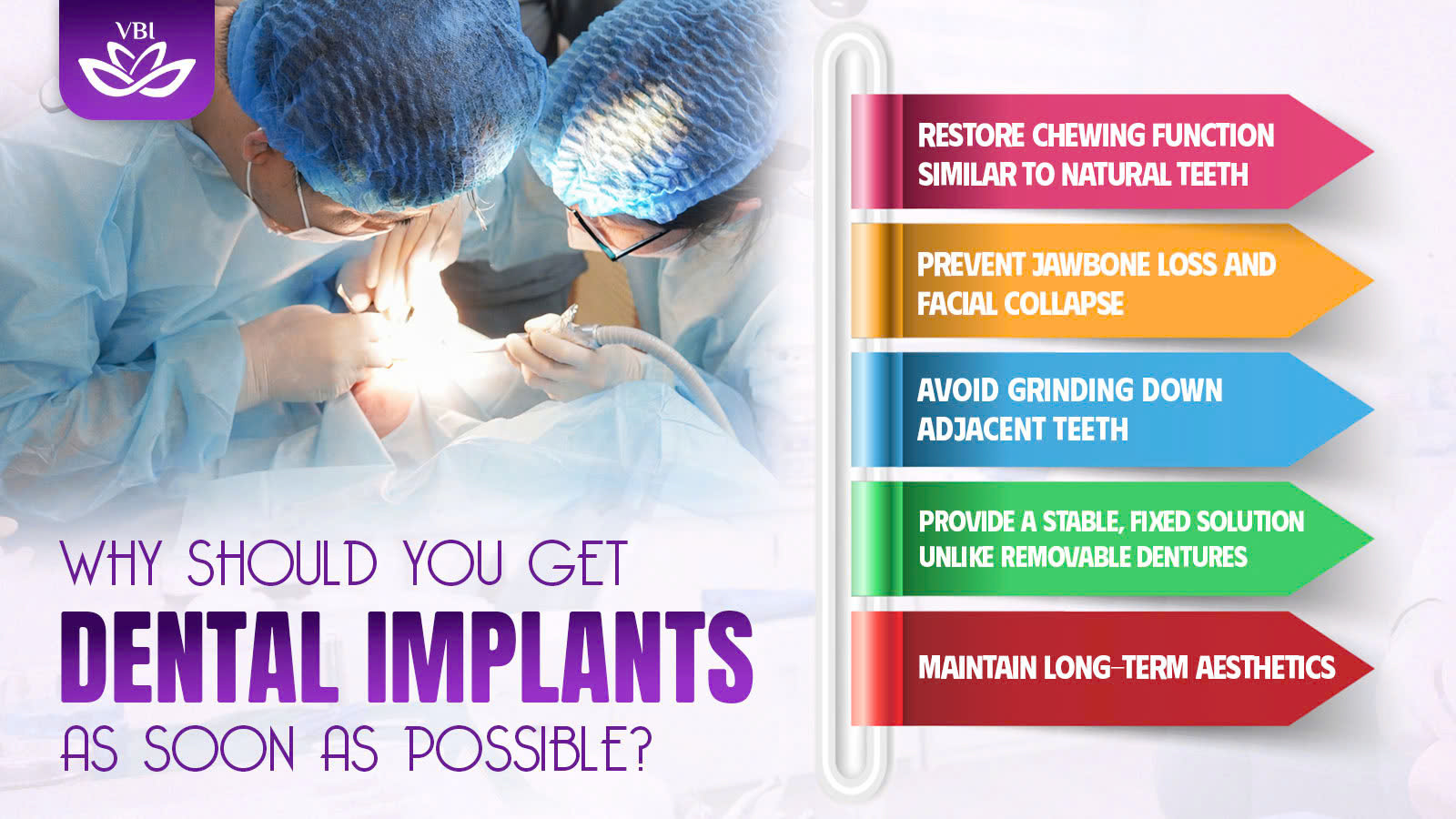 VBI

WHY SHOULD YOU GET
DENTAL IMPLANTS
AS SOON AS POSSIBLE?

RESTORE CHEWING FUNCTION SIMILAR TO NATURAL TEETH

PREVENT JAWBONE LOSS AND FACIAL COLLAPSE

AVOID GRINDING DOWN ADJACENT TEETH

PROVIDE A STABLE, FIXED SOLUTION UNLIKE REMOVABLE DENTURES

MAINTAIN LONG-TERM AESTHETICS